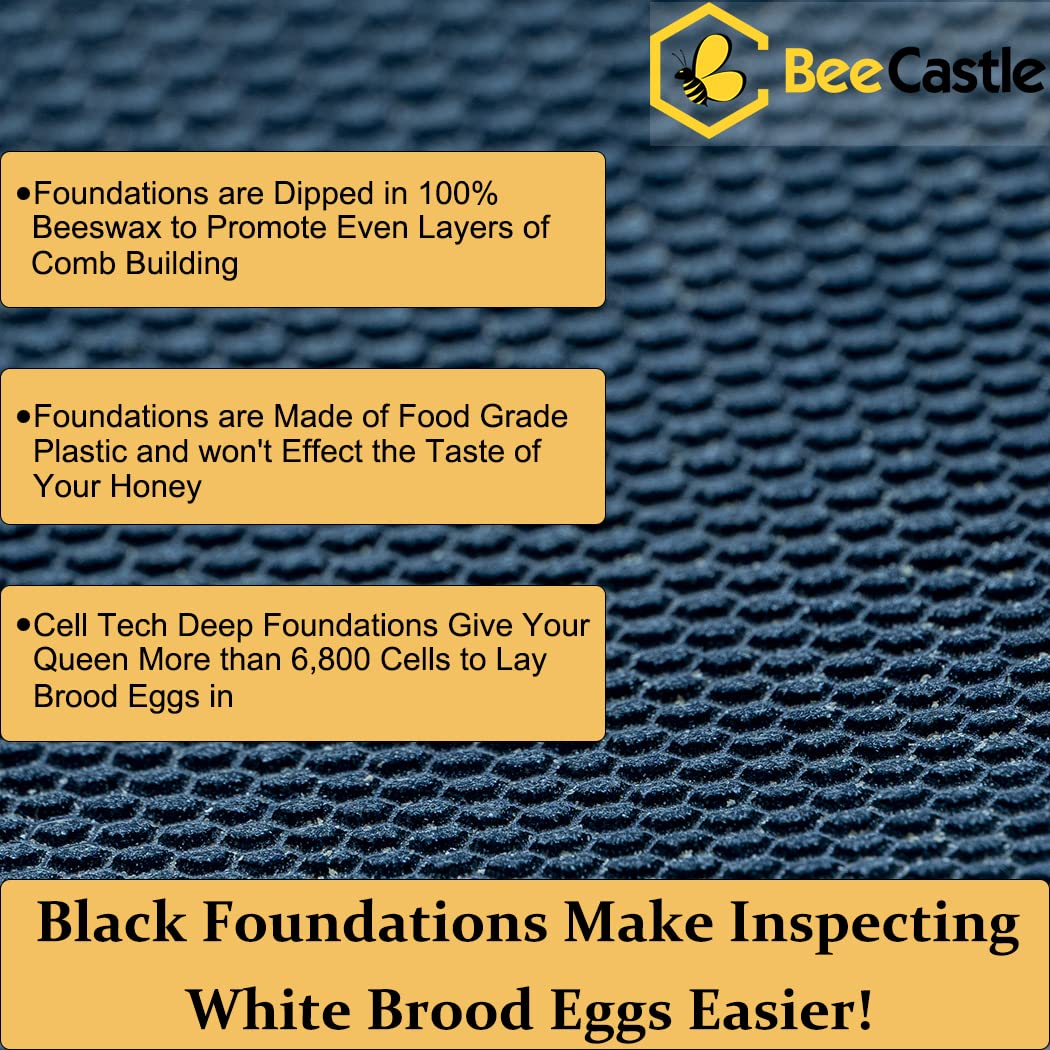 BeeCastle

•Foundations are Dipped in 100% Beeswax to Promote Even Layers of Comb Building

•Foundations are Made of Food Grade Plastic and won't Effect the Taste of Your Honey

•Cell Tech Deep Foundations Give Your Queen More than 6,800 Cells to Lay Brood Eggs in

Black Foundations Make Inspecting White Brood Eggs Easier!